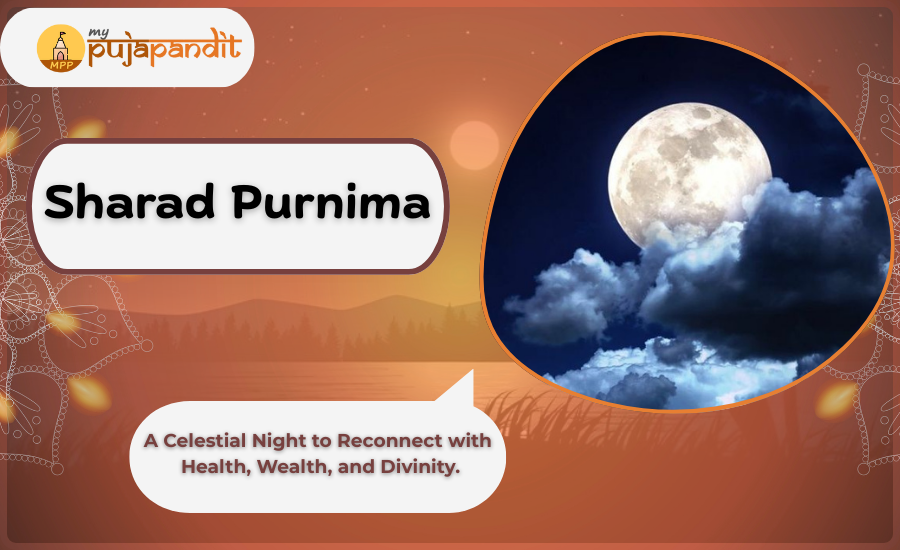 MPP my pujapandit

Sharad Purnima

A Celestial Night to Reconnect with Health, Wealth, and Divinity.